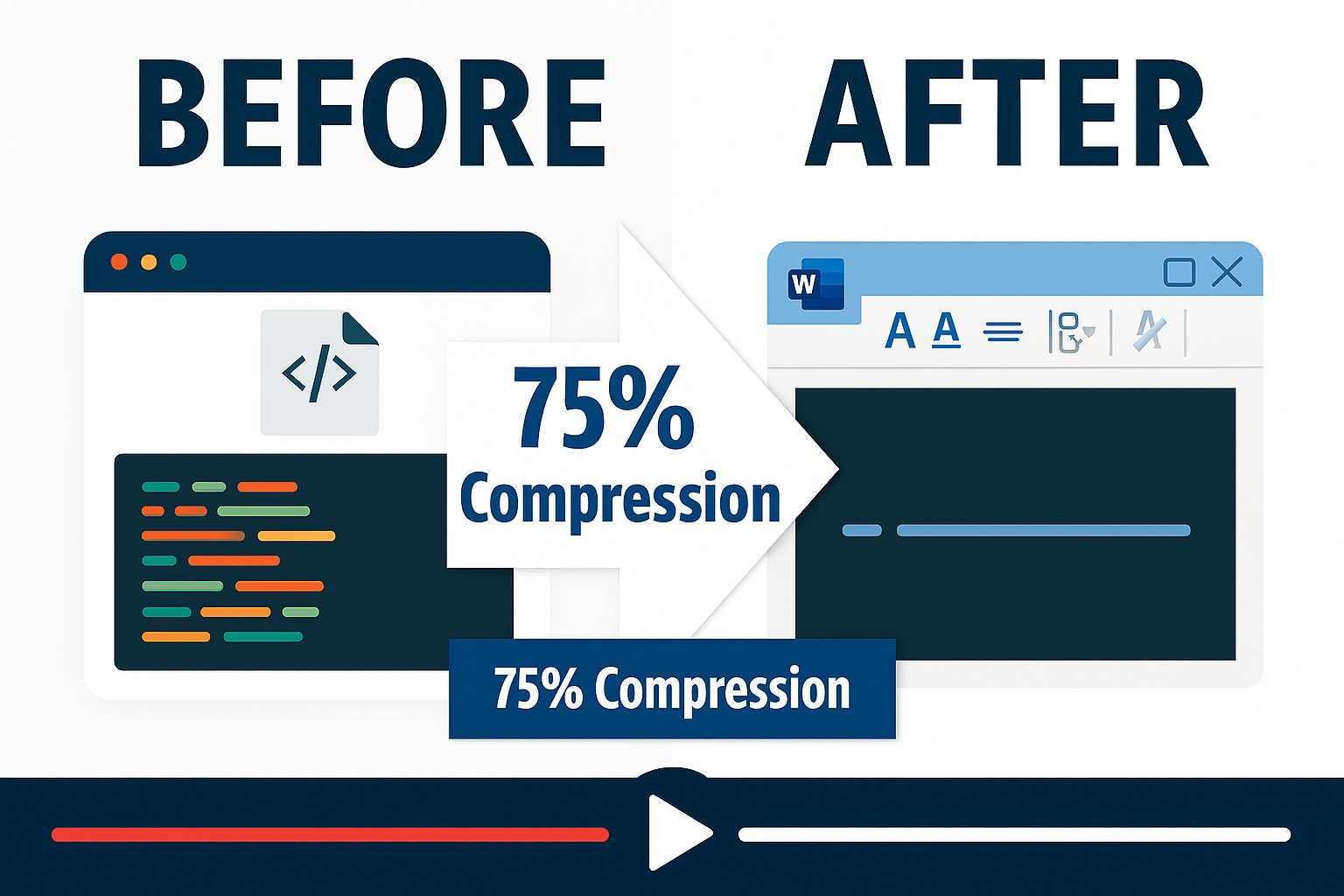 BEFORE

AFTER

</>

75%
Compression

W

A A

75% Compression